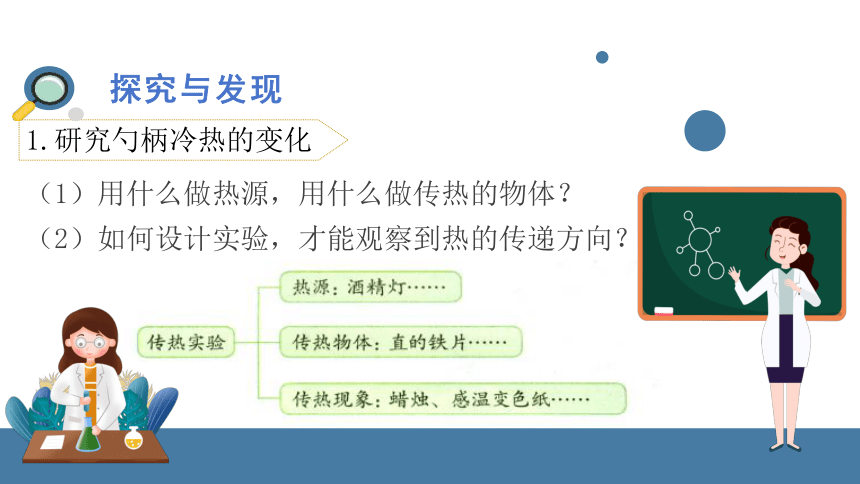 探究与发现

1.研究勺柄冷热的变化

（1）用什么做热源，用什么做传热的物体？

（2）如何设计实验，才能观察到热的传递方向？

传热实验

热源：酒精灯……

传热物体：直的铁片……

传热现象：蜡烛、感温变色纸……